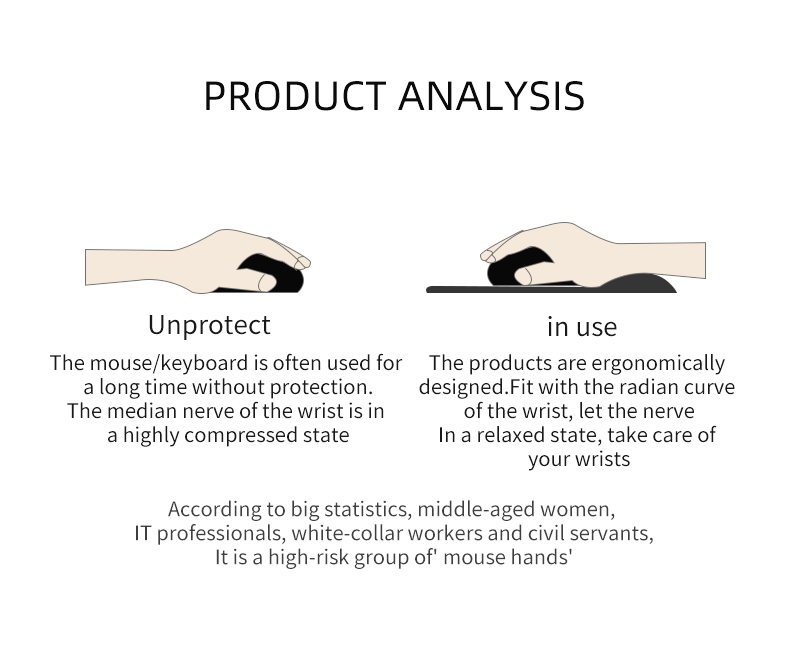 PRODUCT ANALYSIS

Unprotect

The mouse/keyboard is often used for a long time without protection. The median nerve of the wrist is in a highly compressed state

in use

The products are ergonomically designed.Fit with the radian curve of the wrist, let the nerve In a relaxed state, take care of your wrists

According to big statistics, middle-aged women, IT professionals, white-collar workers and civil servants, It is a high-risk group of' mouse hands'